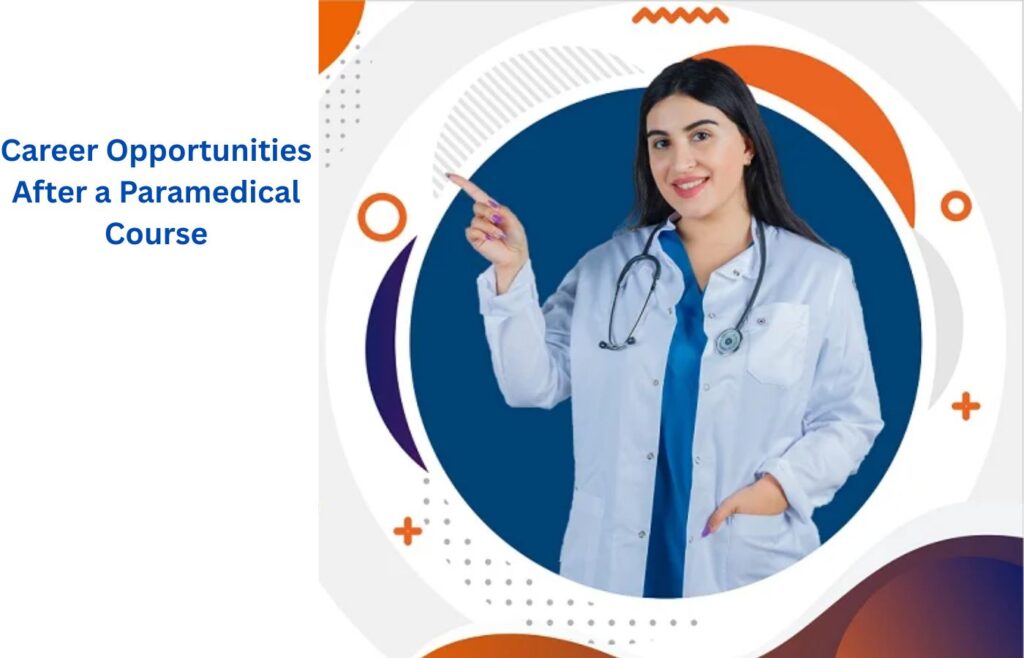 Career Opportunities After a Paramedical Course